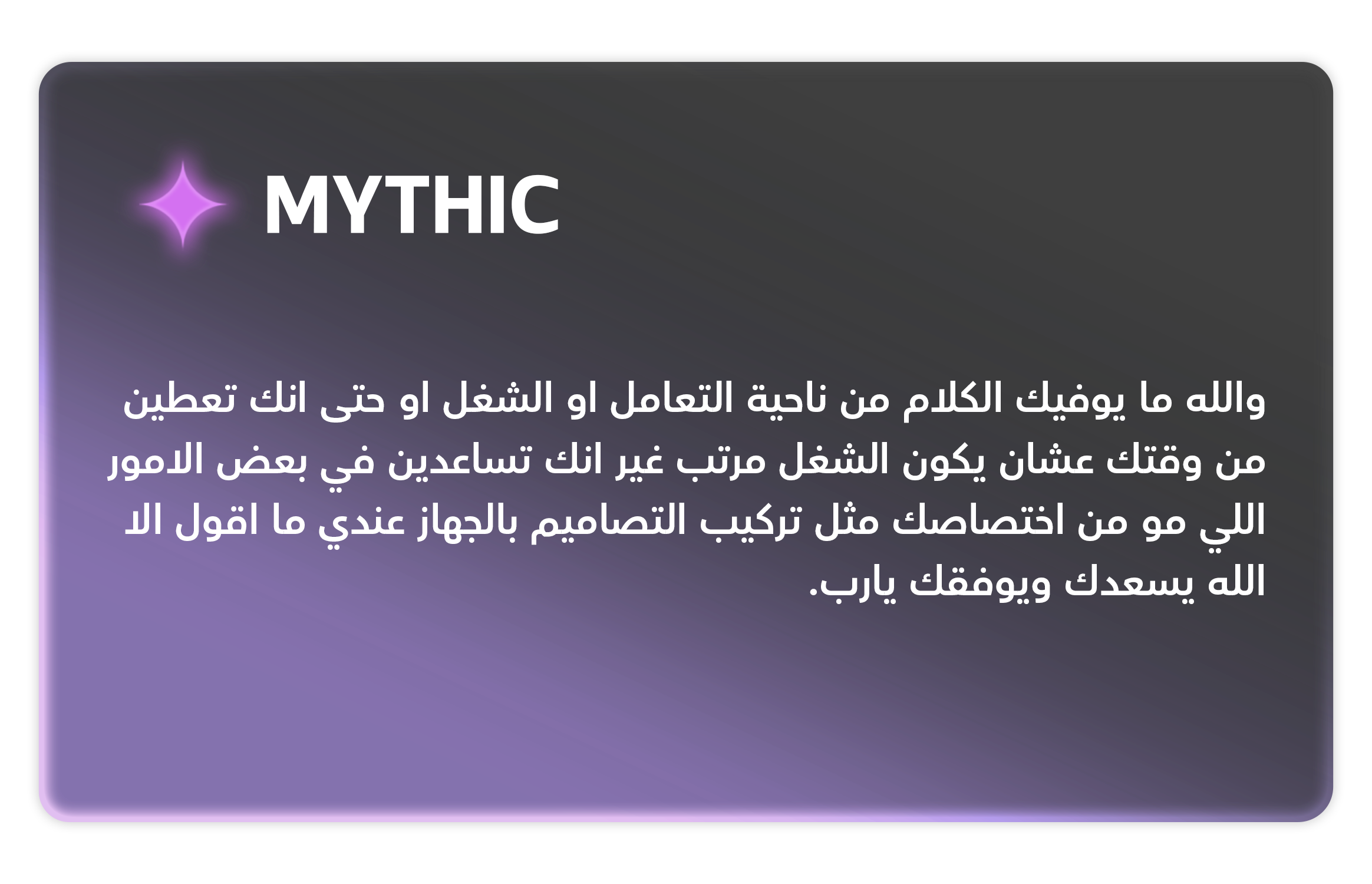 MYTHIC

والله ما يوفيك الكلام من ناحية التعامل او الشغل او حتى انك تعطين من وقتك عشان يكون الشغل مرتب غير انك تساعدين في بعض الامور اللي مو من اختصاصك مثل تركيب التصاميم بالجهاز عندي ما اقول الا الله يسعدك ويوفقك يارب.